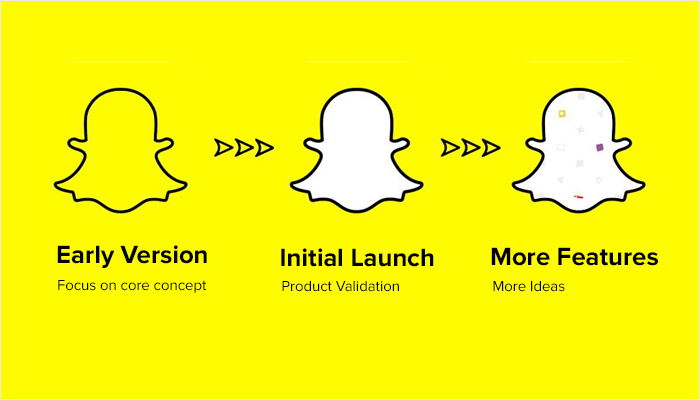 Early Version

Focus on core concept

Initial Launch

Product Validation

More Features

More Ideas